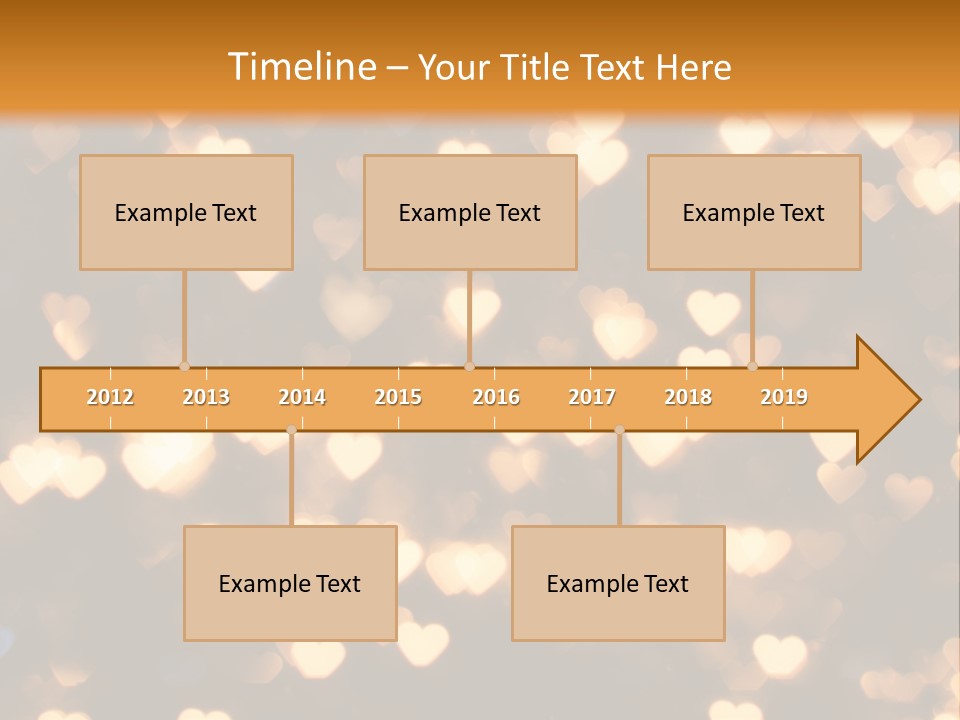 Timeline – Your Title Text Here

Example Text

Example Text

Example Text

2012 2013 2014 2015 2016 2017 2018 2019

Example Text

Example Text